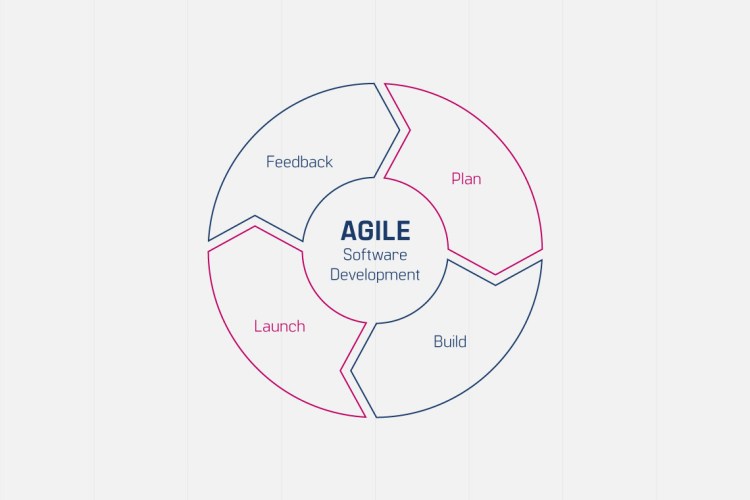 AGILE
Software Development

Plan

Build

Launch

Feedback